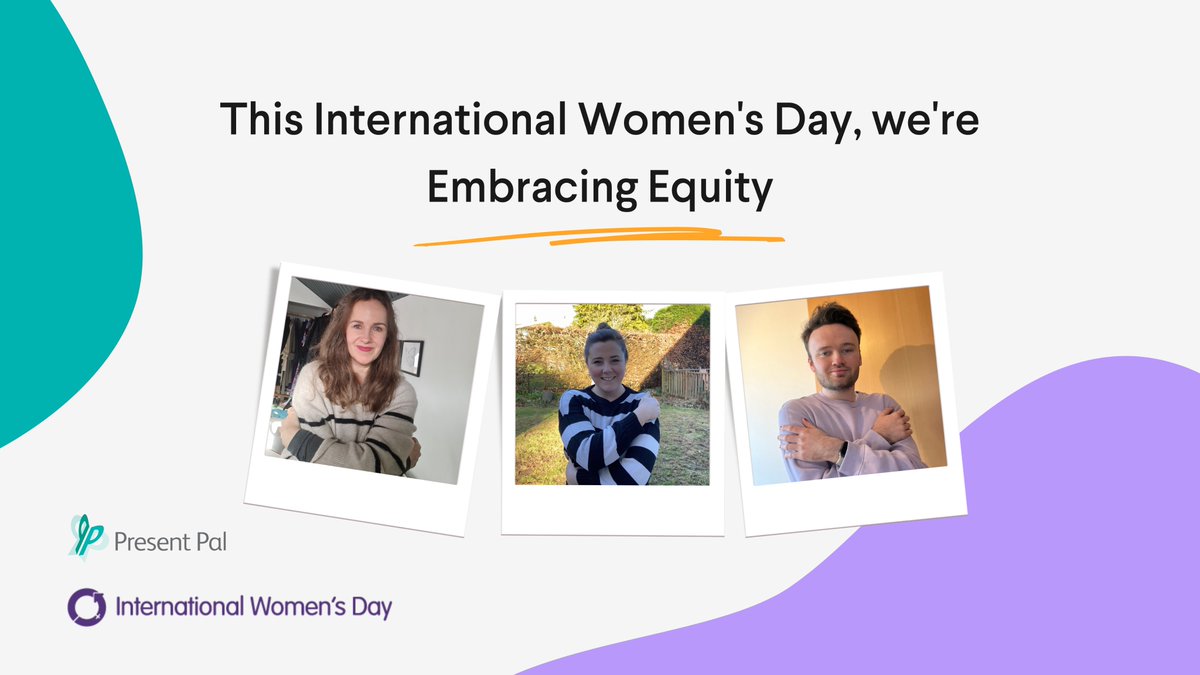 This International Women's Day, we're Embracing Equity

Present Pal

International Women's Day